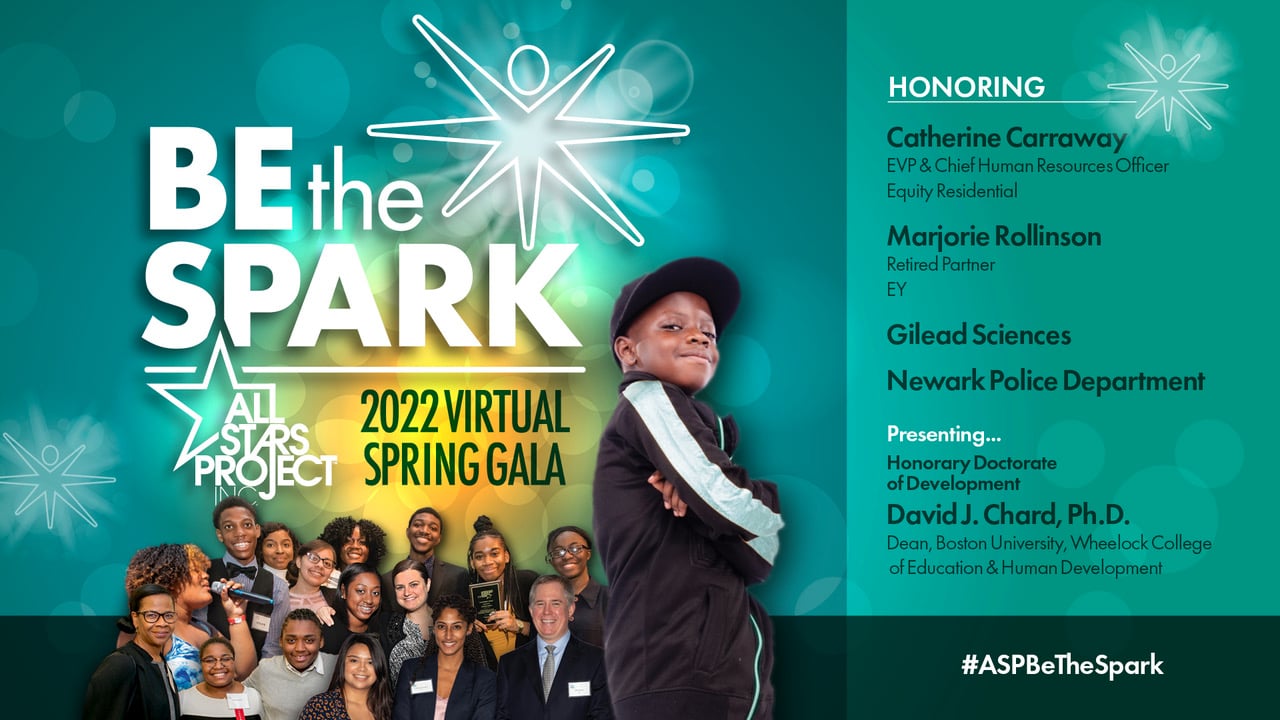 BE the SPARK

ALL STARS PROJECT INC.

2022 VIRTUAL SPRING GALA

HONORING

Catherine Carraway
EVP & Chief Human Resources Officer
Equity Residential

Marjorie Rollinson
Retired Partner
EY

Gilead Sciences

Newark Police Department

Presenting...
Honorary Doctorate of Development
David J. Chard, Ph.D.
Dean, Boston University, Wheelock College of Education & Human Development

#ASPBeTheSpark